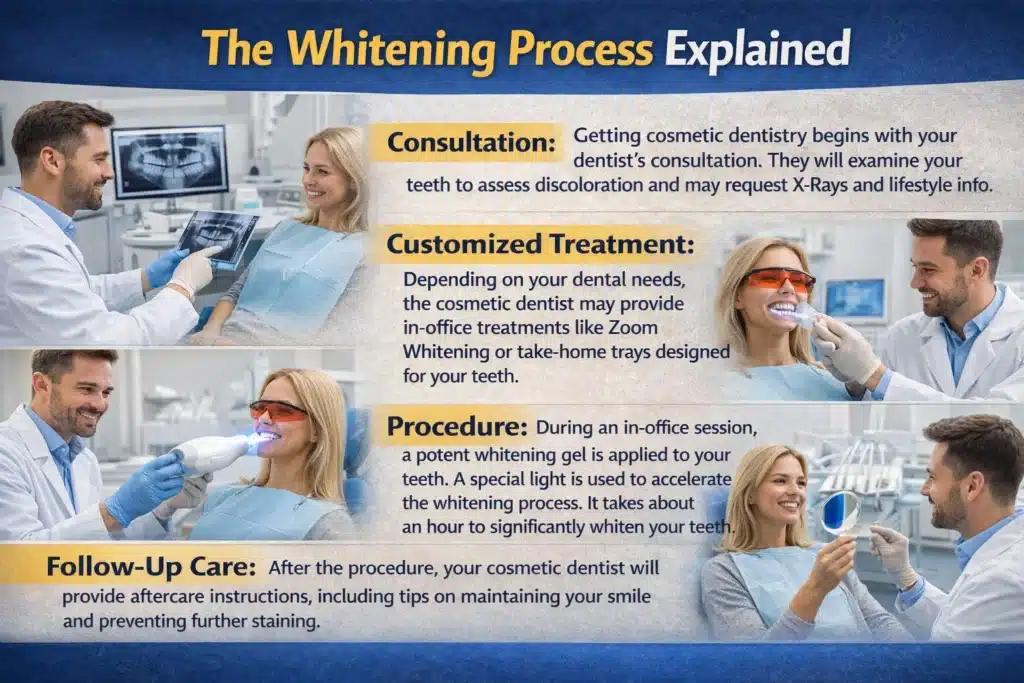 The Whitening Process Explained

Consultation: Getting cosmetic dentistry begins with your dentist's consultation. They will examine your teeth to assess discoloration and may request X-Rays and lifestyle info.

Customized Treatment: Depending on your dental needs, the cosmetic dentist may provide in-office treatments like Zoom Whitening or take-home trays designed for your teeth.

Procedure: During an in-office session, a potent whitening gel is applied to your teeth. A special light is used to accelerate the whitening process. It takes about an hour to significantly whiten your teeth.

Follow-Up Care: After the procedure, your cosmetic dentist will provide aftercare instructions, including tips on maintaining your smile and preventing further staining.